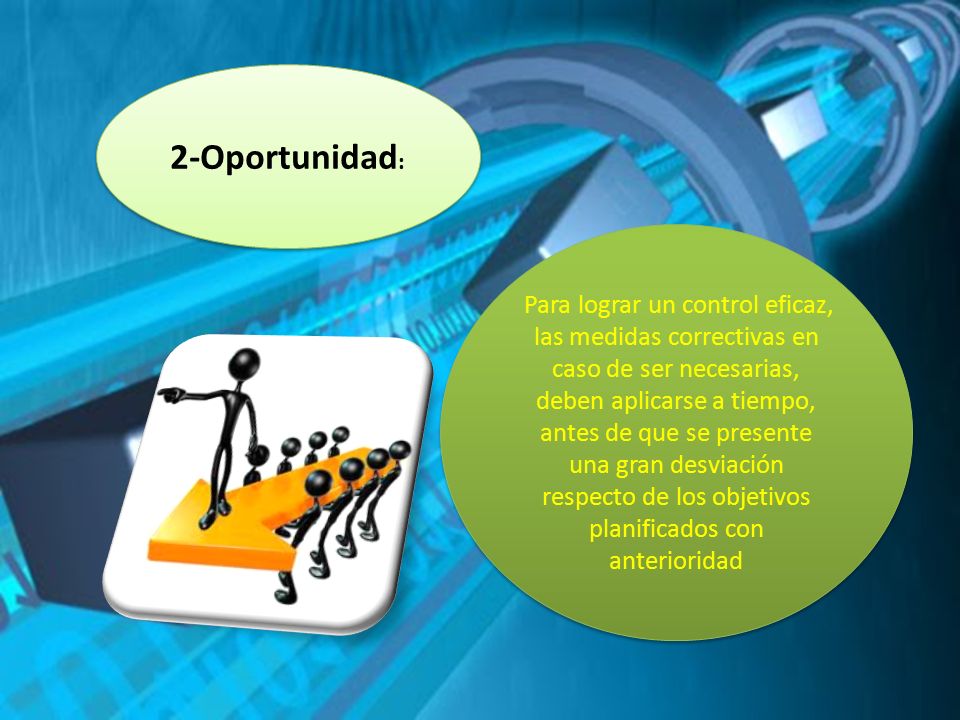 2-Oportunidad:

Para lograr un control eficaz, las medidas correctivas en caso de ser necesarias, deben aplicarse a tiempo, antes de que se presente una gran desviación respecto de los objetivos planificados con anterioridad